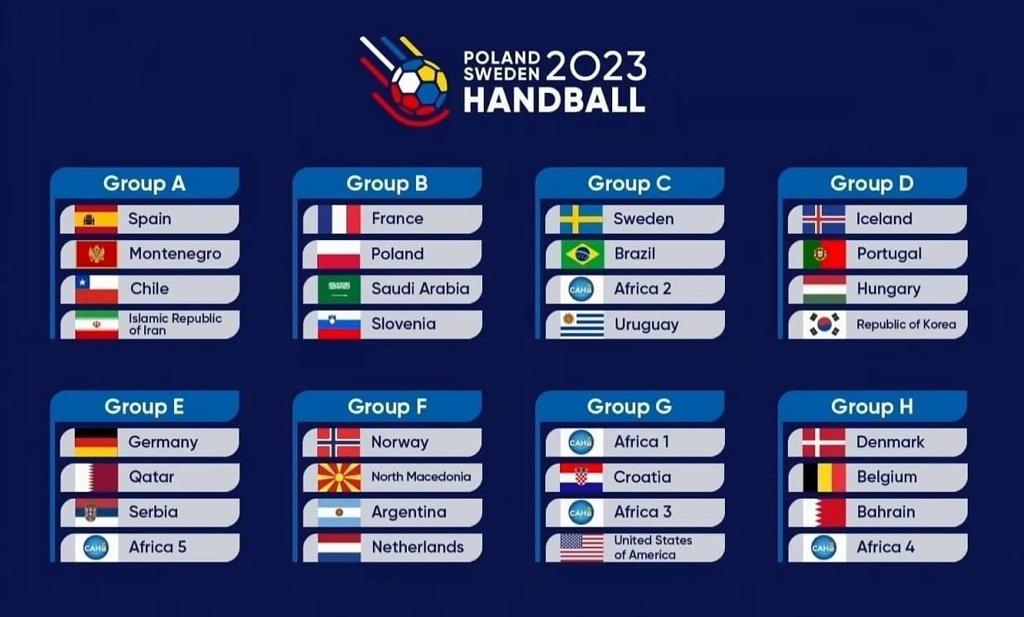 POLAND SWEDEN 2023 HANDBALL

Group A
Spain
Montenegro
Chile
Islamic Republic of Iran

Group B
France
Poland
Saudi Arabia
Slovenia

Group C
Sweden
Brazil
CAHB Africa 2
Uruguay

Group D
Iceland
Portugal
Hungary
Republic of Korea

Group E
Germany
Qatar
Serbia
CAHB Africa 5

Group F
Norway
North Macedonia
Argentina
Netherlands

Group G
CAHB Africa 1
Croatia
CAHB Africa 3
United States of America

Group H
Denmark
Belgium
Bahrain
CAHB Africa 4